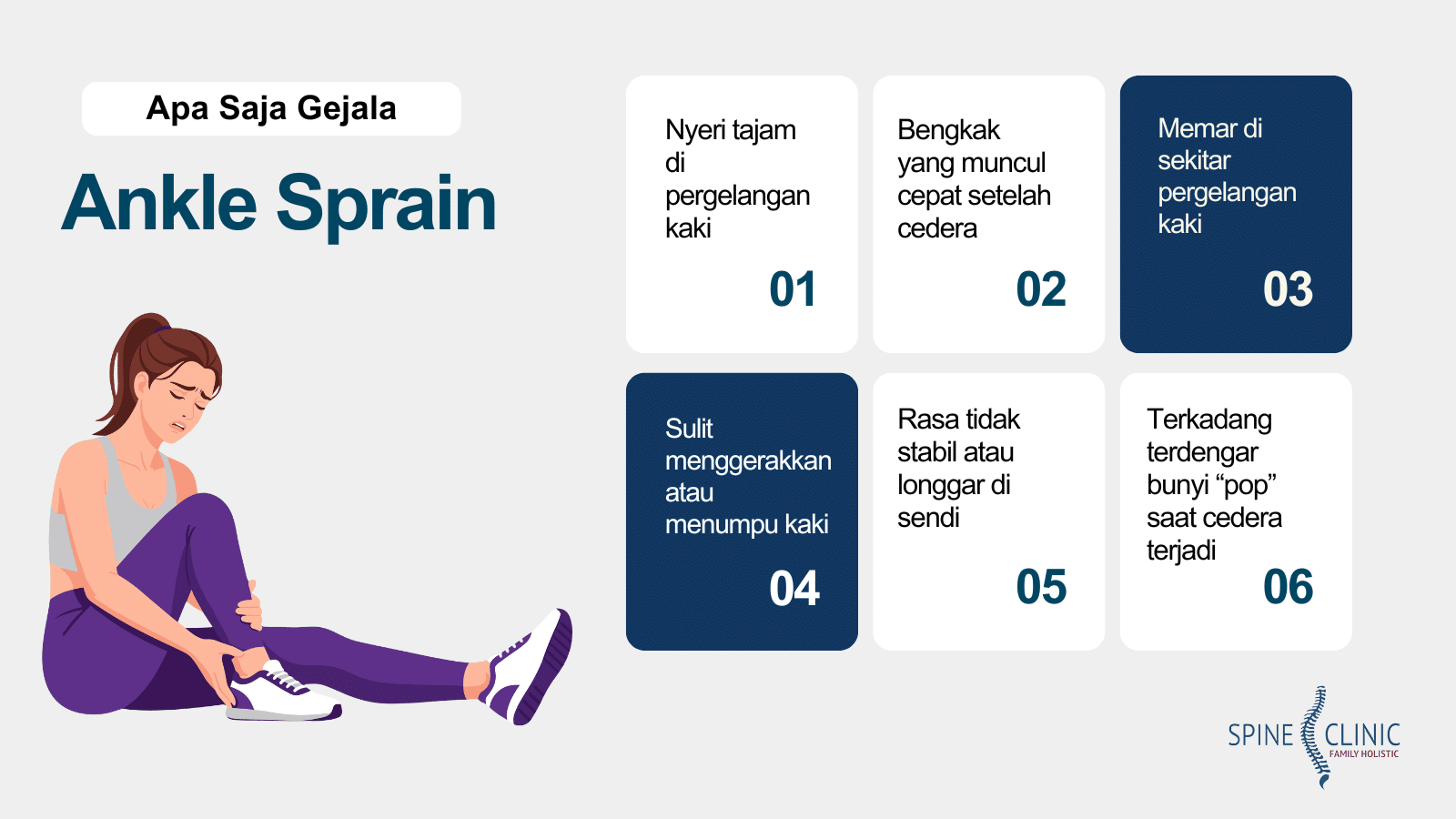 Apa Saja Gejala

Ankle Sprain

Nyeri tajam di pergelangan kaki

01

Bengkak yang muncul cepat setelah cedera

02

Memar di sekitar pergelangan kaki

03

Sulit menggerakkan atau menumpu kaki

04

Rasa tidak stabil atau longgar di sendi

05

Terkadang terdengar bunyi “pop” saat cedera terjadi

06

SPINE CLINIC
FAMILY HOLISTIC